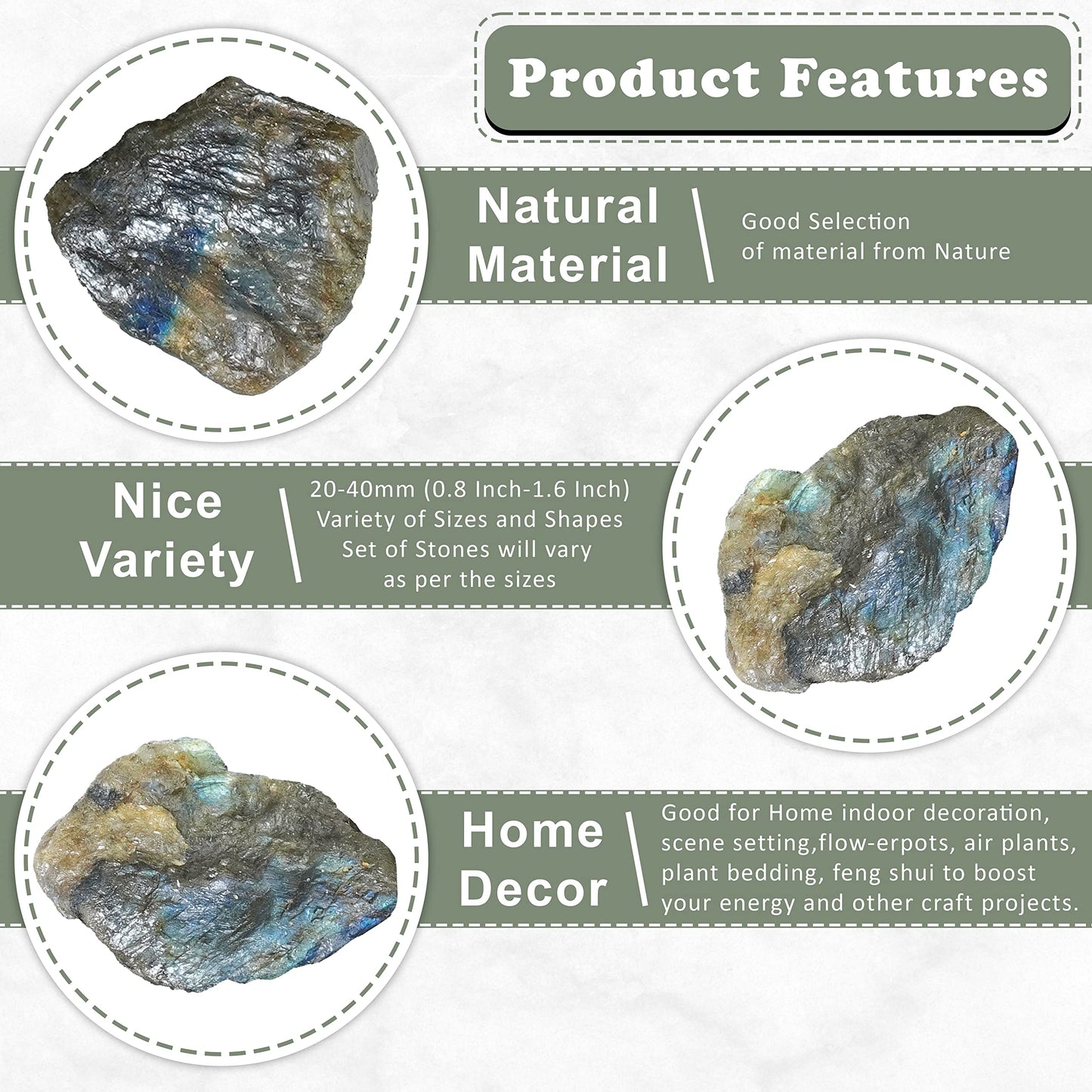 Product Features

Natural Material

Good Selection of material from Nature

Nice Variety

20-40mm (0.8 Inch-1.6 Inch) Variety of Sizes and Shapes Set of Stones will vary as per the sizes

Home Decor

Good for Home indoor decoration, scene setting,flow-erpots, air plants, plant bedding, feng shui to boost your energy and other craft projects.